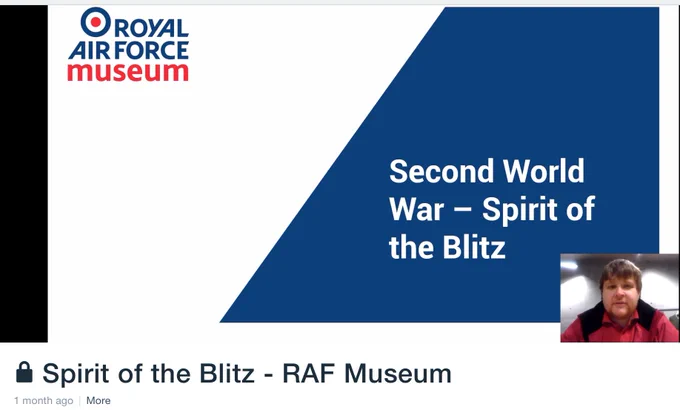 ROYAL
AIR FORCE
museum

Second World War – Spirit of the Blitz

Spirit of the Blitz - RAF Museum

1 month ago | More